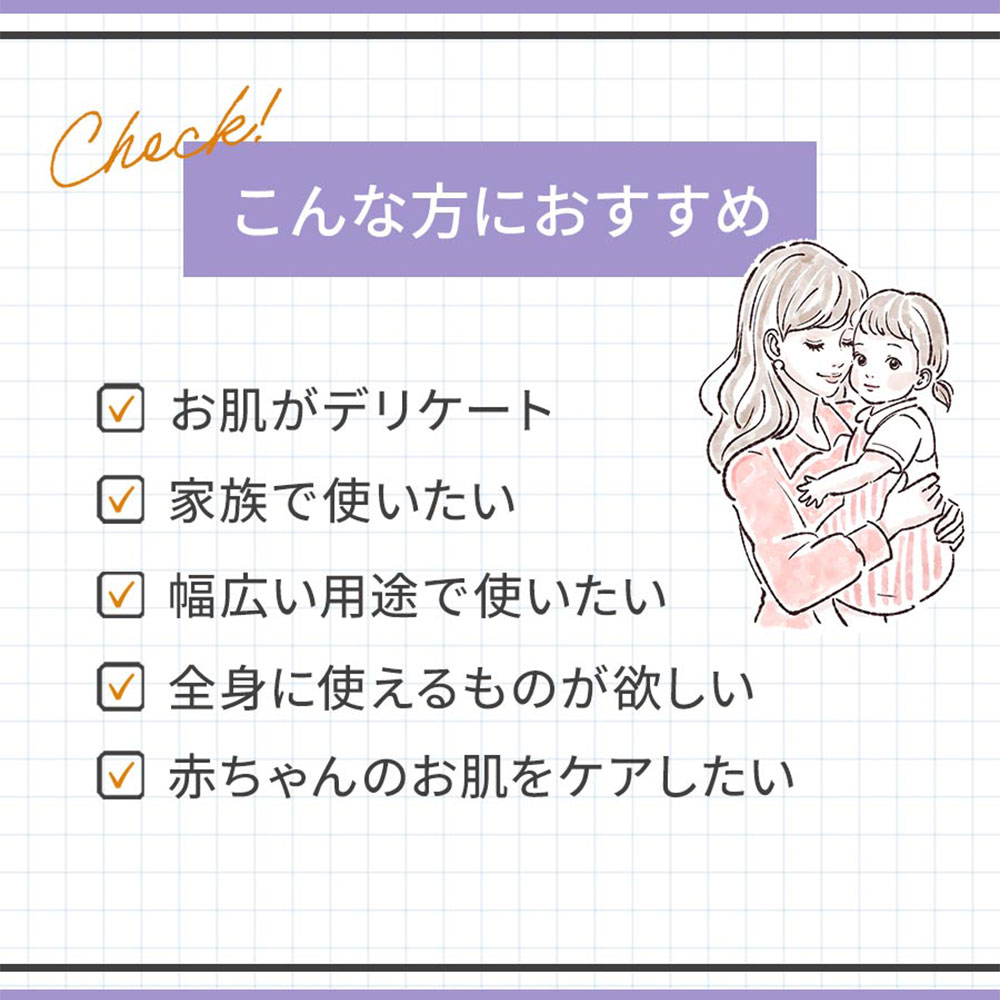 Check!

こんな方におすすめ

☑ お肌がデリケート
☑ 家族で使いたい
☑ 幅広い用途で使いたい
☑ 全身に使えるものが欲しい
☑ 赤ちゃんのお肌をケアしたい